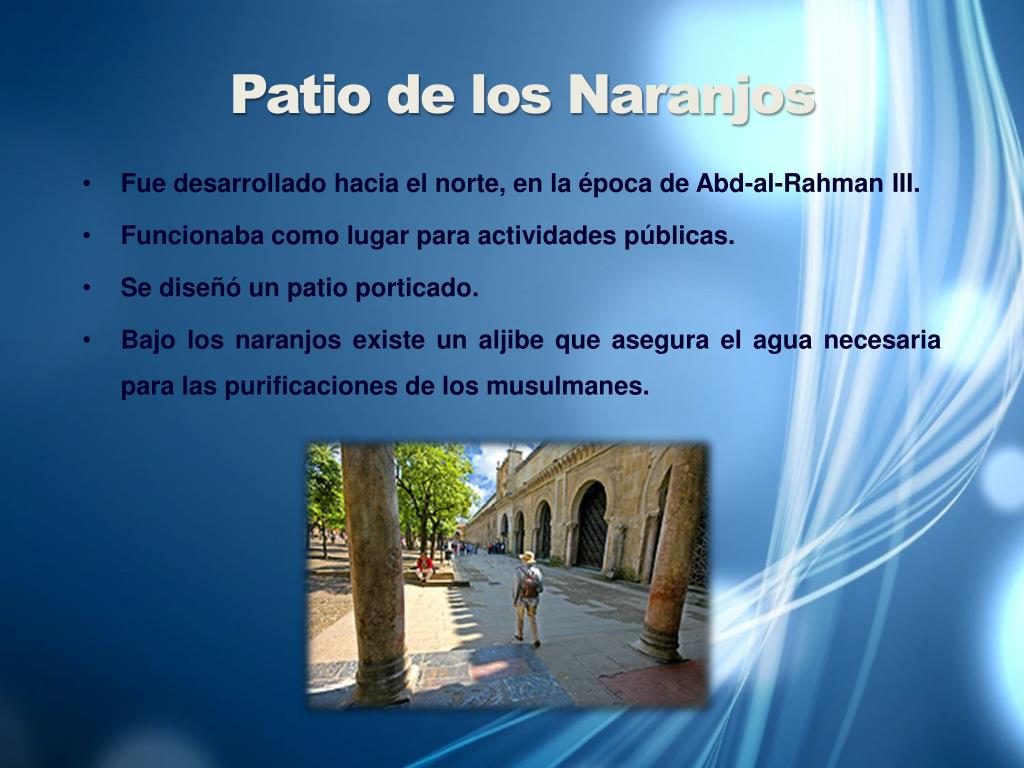 Patio de los Naranjos

• Fue desarrollado hacia el norte, en la época de Abd-al-Rahman III.

• Funcionaba como lugar para actividades públicas.

• Se diseñó un patio porticado.

• Bajo los naranjos existe un aljibe que asegura el agua necesaria para las purificaciones de los musulmanes.